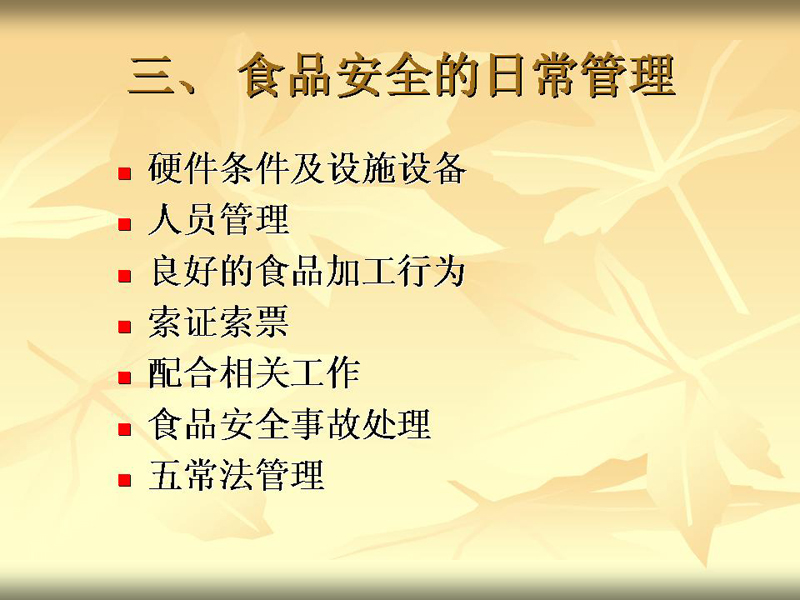 三、 食品安全的日常管理

- 硬件条件及设施设备
- 人员管理
- 良好的食品加工行为
- 索证索票
- 配合相关工作
- 食品安全事故处理
- 五常法管理